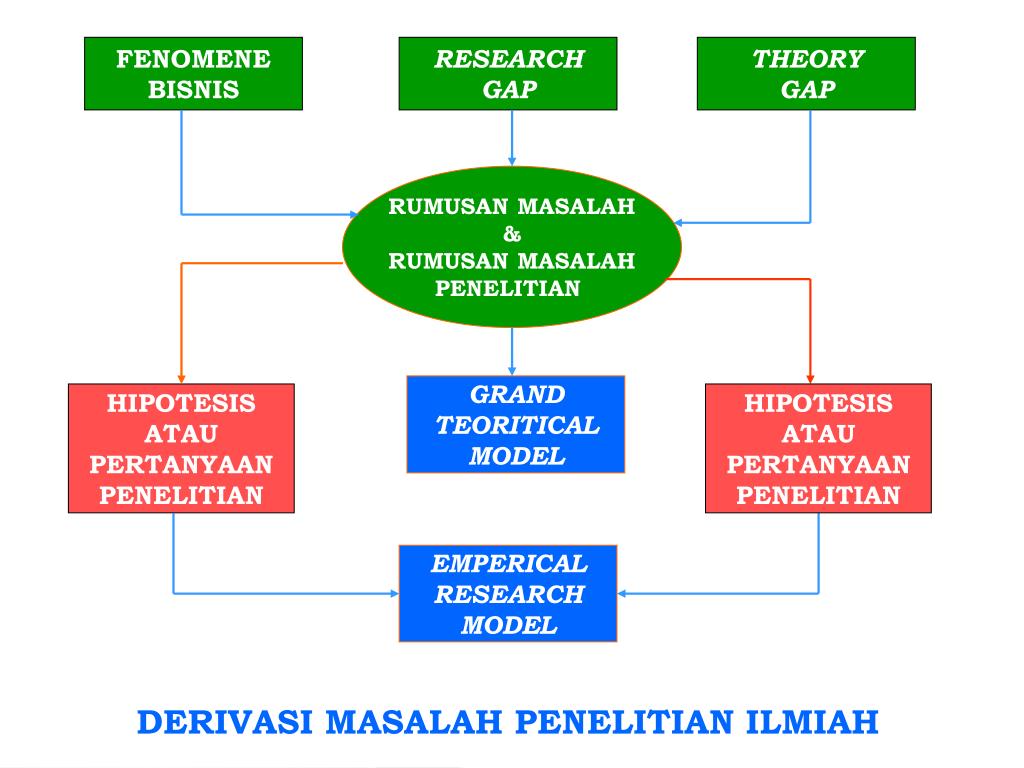 FENOMENE BISNIS

RESEARCH GAP

THEORY GAP

RUMUSAN MASALAH
&
RUMUSAN MASALAH PENELITIAN

HIPOTESIS ATAU PERTANYAAN PENELITIAN

GRAND TEORITICAL MODEL

HIPOTESIS ATAU PERTANYAAN PENELITIAN

EMPERICAL RESEARCH MODEL

DERIVASI MASALAH PENELITIAN ILMIAH